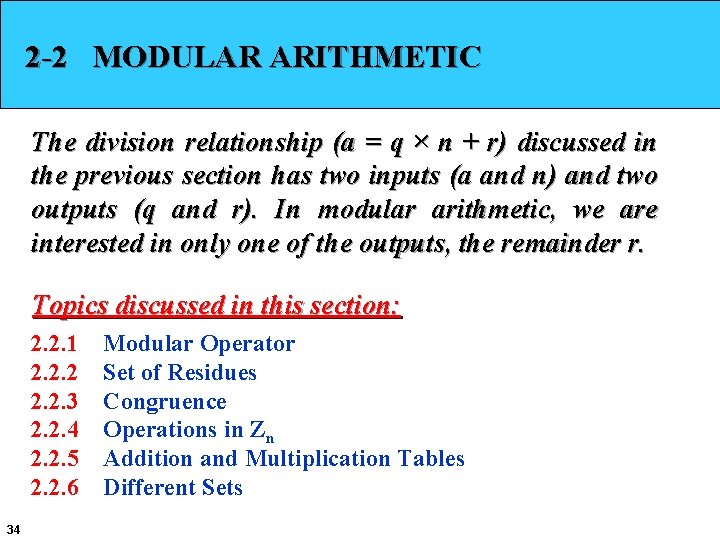 2-2 MODULAR ARITHMETIC

The division relationship ($a = q \times n + r$) discussed in the previous section has two inputs (a and n) and two outputs (q and r). In modular arithmetic, we are interested in only one of the outputs, the remainder r.

Topics discussed in this section:

2.2.1 Modular Operator
2.2.2 Set of Residues
2.2.3 Congruence
2.2.4 Operations in $Z_n$
2.2.5 Addition and Multiplication Tables
2.2.6 Different Sets

34